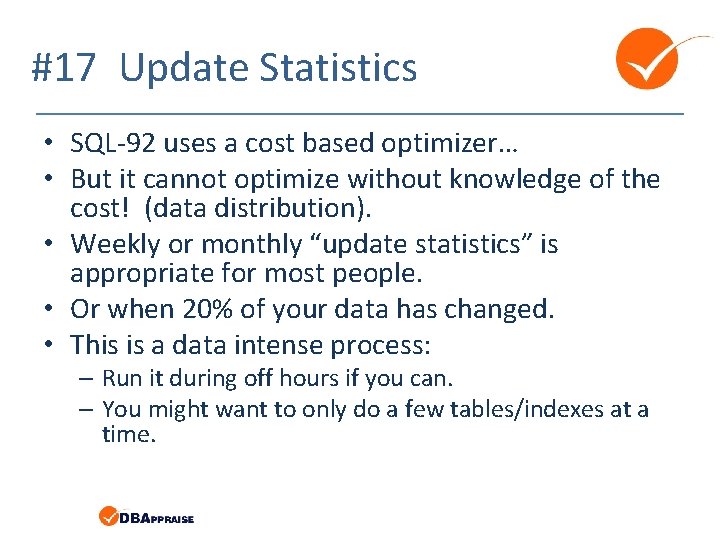 #17 Update Statistics

• SQL-92 uses a cost based optimizer…
• But it cannot optimize without knowledge of the cost! (data distribution).
• Weekly or monthly “update statistics” is appropriate for most people.
• Or when 20% of your data has changed.
• This is a data intense process:
– Run it during off hours if you can.
– You might want to only do a few tables/indexes at a time.

DBAPPRAISE